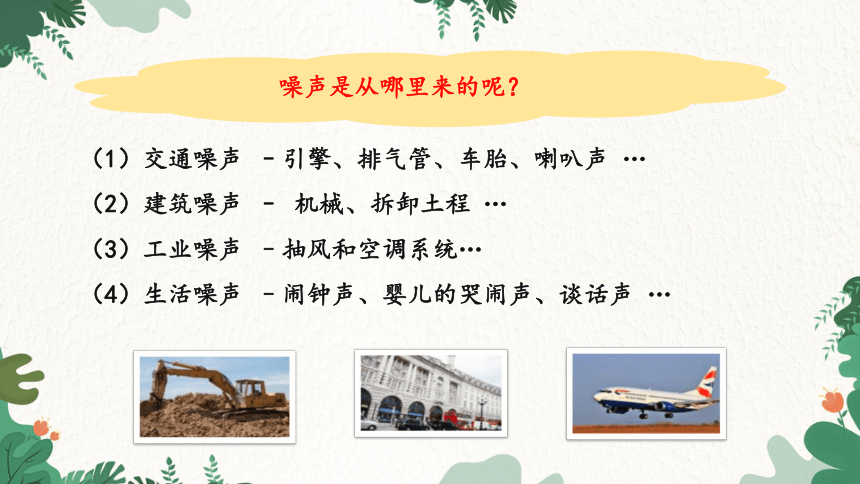 噪声是从哪里来的呢？

（1）交通噪声 －引擎、排气管、车胎、喇叭声 …

（2）建筑噪声 － 机械、拆卸土程 …

（3）工业噪声 －抽风和空调系统…

（4）生活噪声 －闹钟声、婴儿的哭闹声、谈话声 …